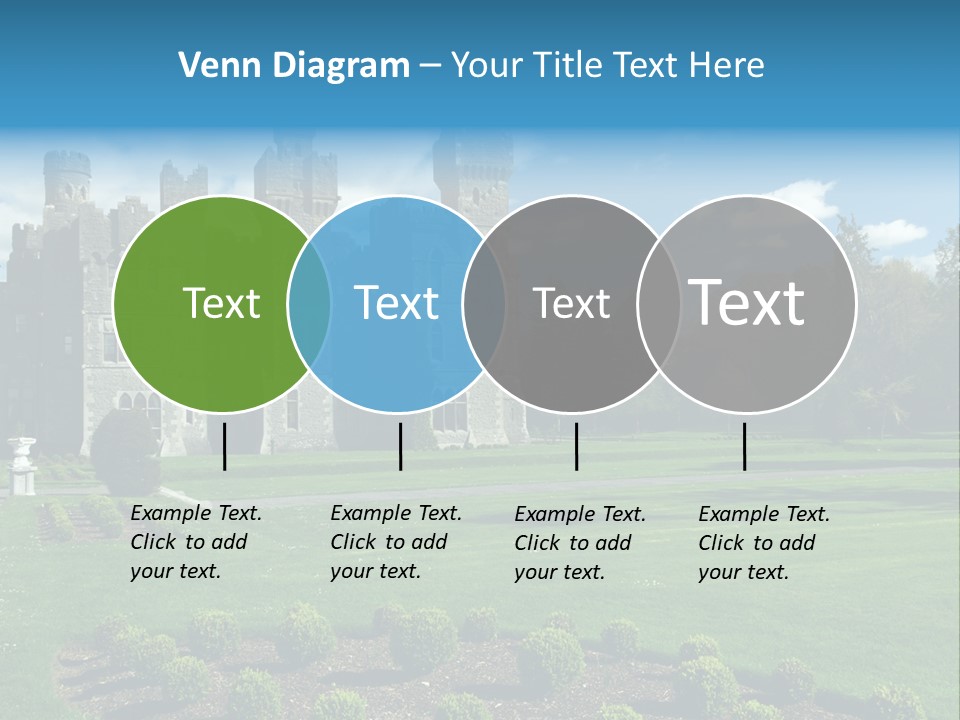 Venn Diagram – Your Title Text Here

Text

Text

Text

Text

Example Text. Click to add your text.

Example Text. Click to add your text.

Example Text. Click to add your text.

Example Text. Click to add your text.